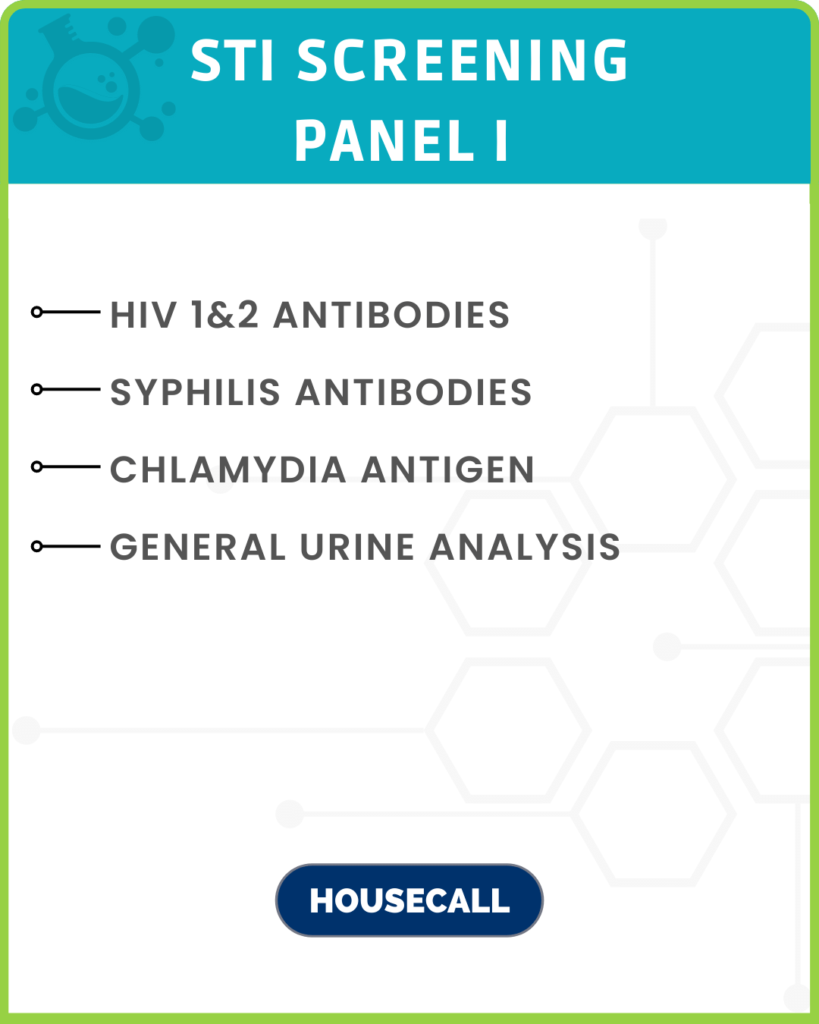 STI SCREENING PANEL I

HIV 1&2 ANTIBODIES

SYPHILIS ANTIBODIES

CHLAMYDIA ANTIGEN

GENERAL URINE ANALYSIS

HOUSECALL